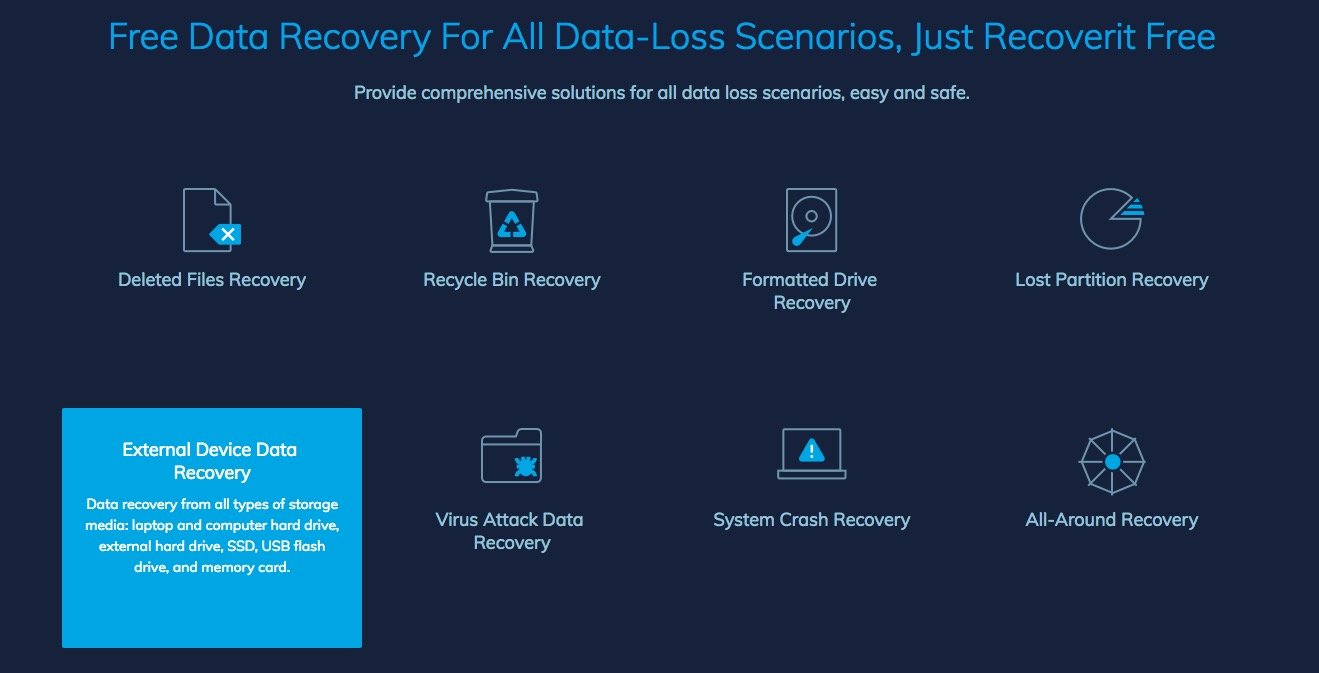 Free Data Recovery For All Data-Loss Scenarios, Just Recoverit Free

Provide comprehensive solutions for all data loss scenarios, easy and safe.

Deleted Files Recovery

Recycle Bin Recovery

Formatted Drive Recovery

Lost Partition Recovery

External Device Data Recovery

Data recovery from all types of storage media: laptop and computer hard drive, external hard drive, SSD, USB flash drive, and memory card.

Virus Attack Data Recovery

System Crash Recovery

All-Around Recovery